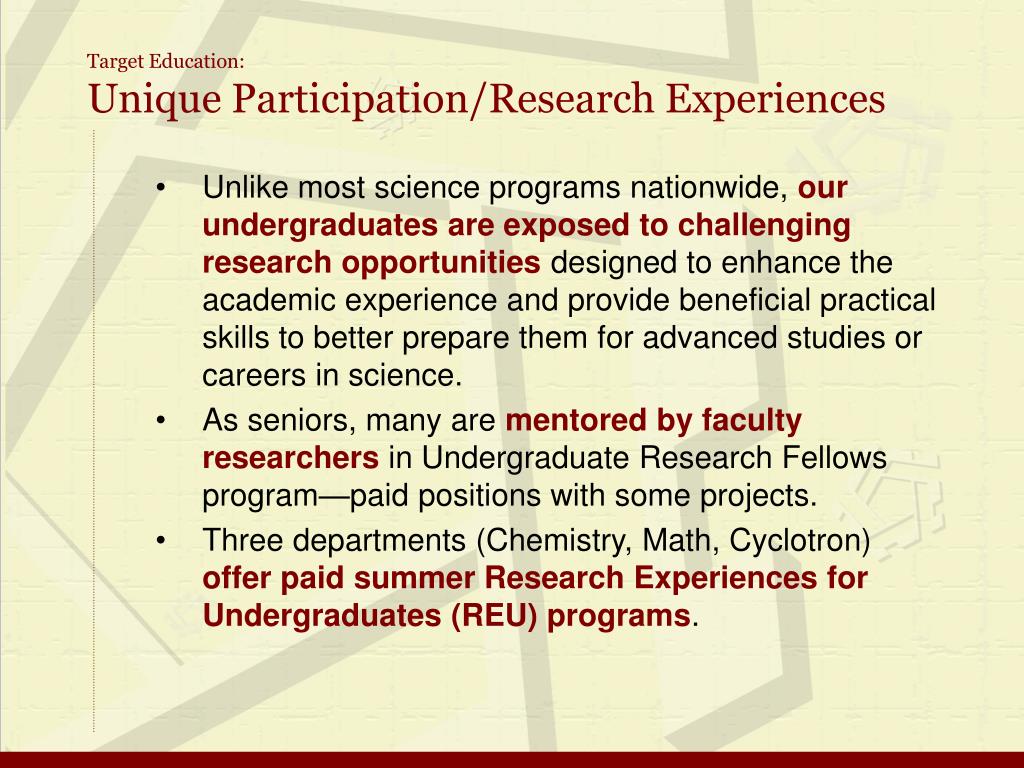 Target Education:
Unique Participation/Research Experiences

• Unlike most science programs nationwide, our undergraduates are exposed to challenging research opportunities designed to enhance the academic experience and provide beneficial practical skills to better prepare them for advanced studies or careers in science.
• As seniors, many are mentored by faculty researchers in Undergraduate Research Fellows program—paid positions with some projects.
• Three departments (Chemistry, Math, Cyclotron) offer paid summer Research Experiences for Undergraduates (REU) programs.